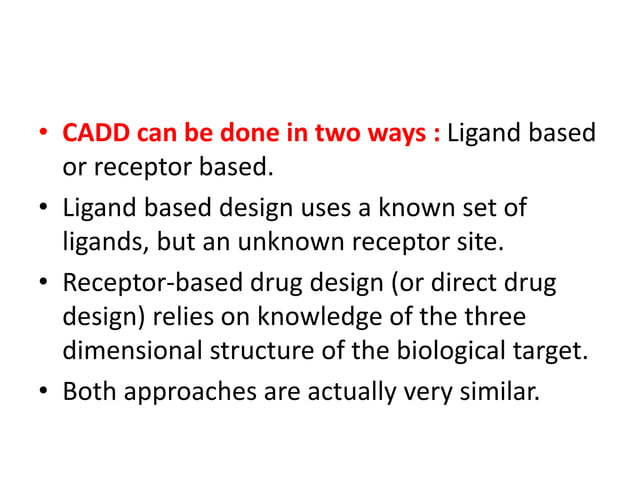 • CADD can be done in two ways : Ligand based or receptor based.
• Ligand based design uses a known set of ligands, but an unknown receptor site.
• Receptor-based drug design (or direct drug design) relies on knowledge of the three dimensional structure of the biological target.
• Both approaches are actually very similar.